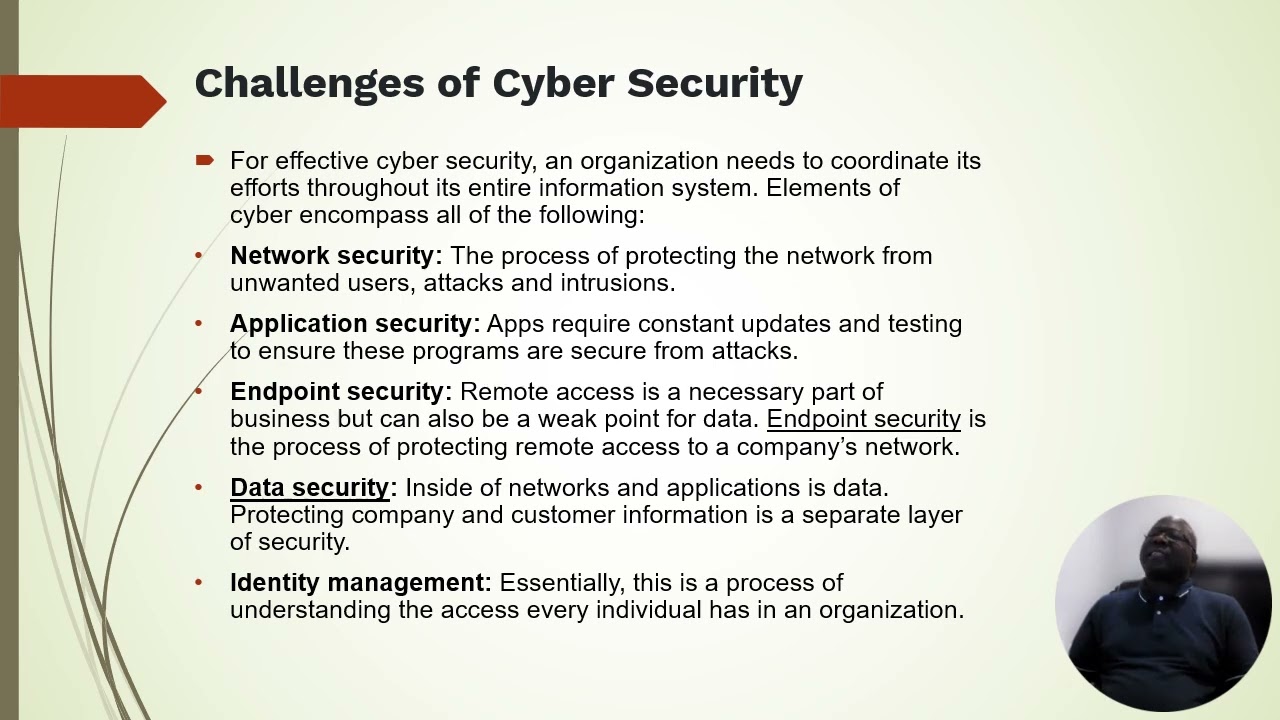 Challenges of Cyber Security

For effective cyber security, an organization needs to coordinate its efforts throughout its entire information system. Elements of cyber encompass all of the following:

• Network security: The process of protecting the network from unwanted users, attacks and intrusions.

• Application security: Apps require constant updates and testing to ensure these programs are secure from attacks.

• Endpoint security: Remote access is a necessary part of business but can also be a weak point for data. Endpoint security is the process of protecting remote access to a company's network.

• Data security: Inside of networks and applications is data. Protecting company and customer information is a separate layer of security.

• Identity management: Essentially, this is a process of understanding the access every individual has in an organization.